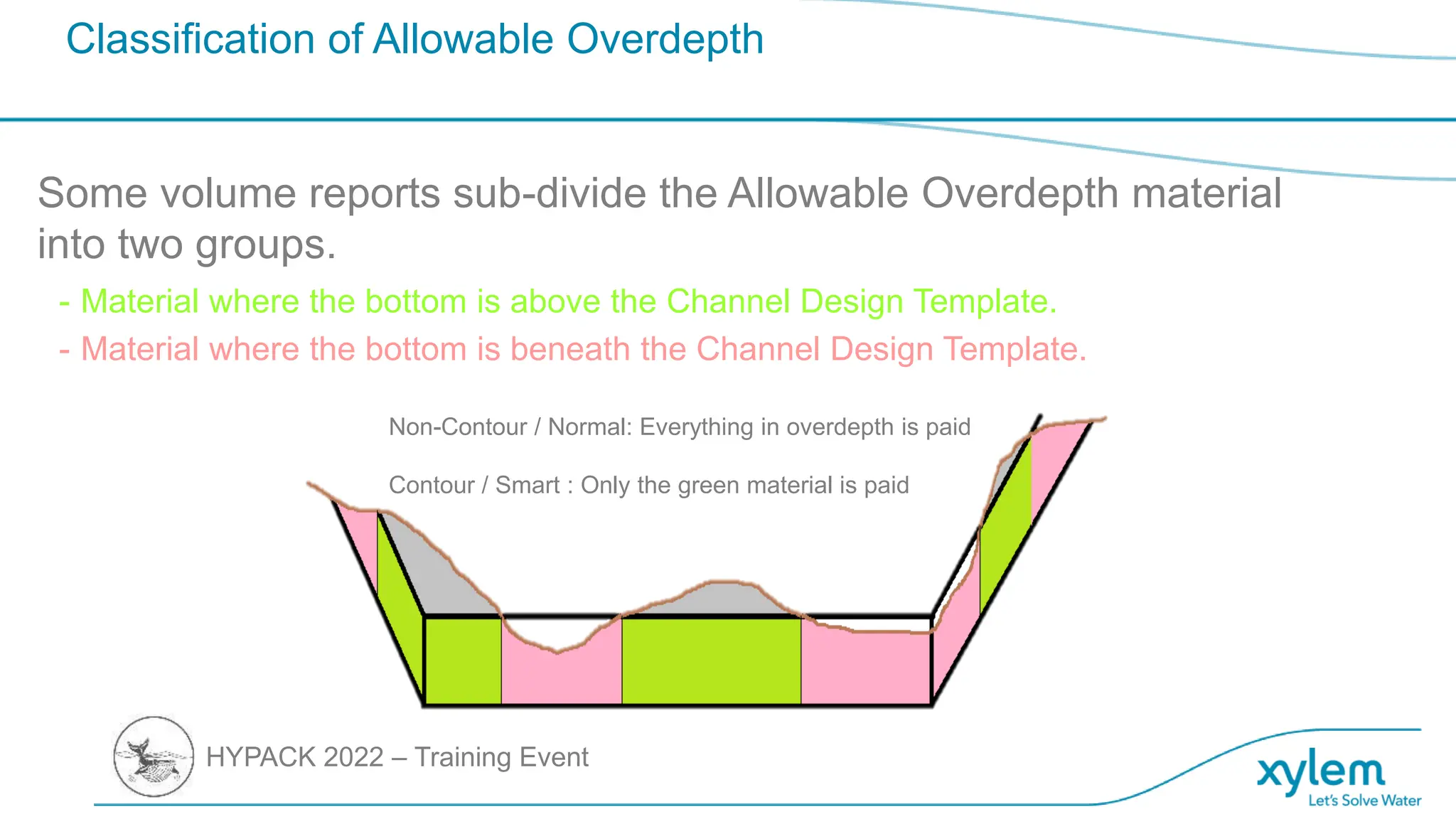 Classification of Allowable Overdepth

Some volume reports sub-divide the Allowable Overdepth material into two groups.

- Material where the bottom is above the Channel Design Template.

- Material where the bottom is beneath the Channel Design Template.

Non-Contour / Normal: Everything in overdepth is paid

Contour / Smart : Only the green material is paid

HYPACK 2022 – Training Event

xylem
Let's Solve Water